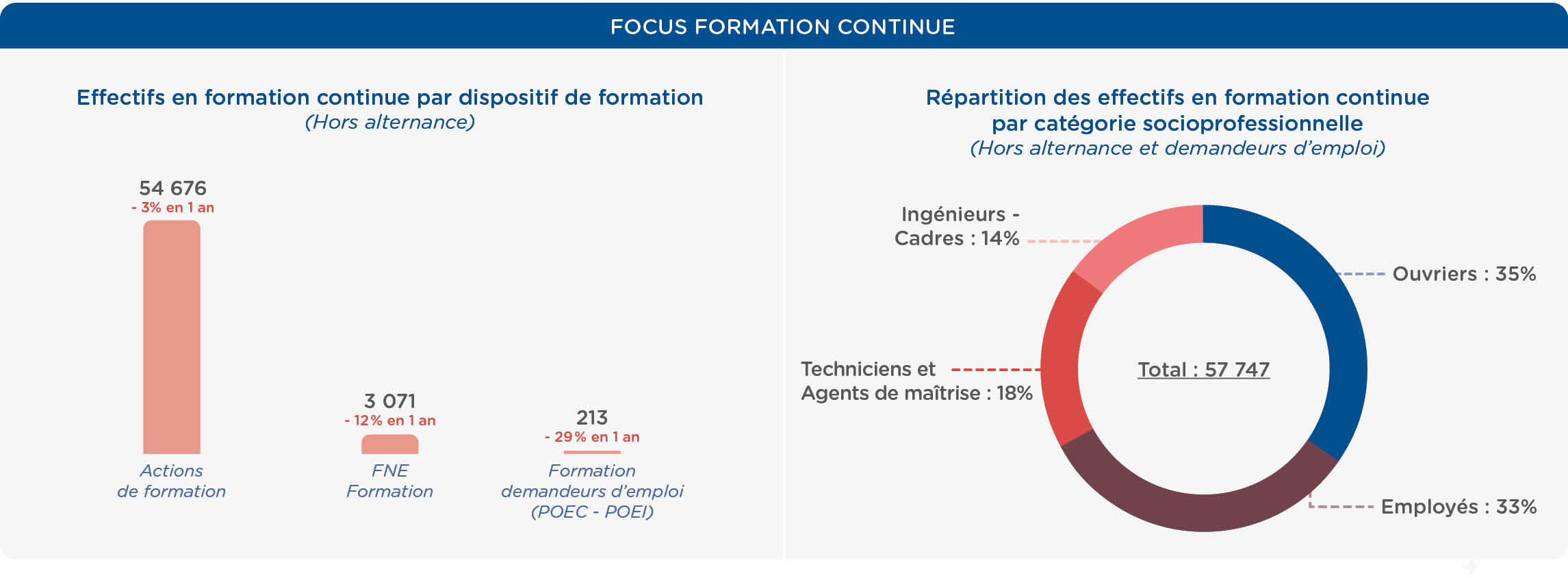 FOCUS FORMATION CONTINUE

Effectifs en formation continue par dispositif de formation
(Hors alternance)

54 676
- 3% en 1 an
Actions de formation

3 071
- 12% en 1 an
FNE Formation

213
- 29% en 1 an
Formation demandeurs d'emploi (POEC - POEI)

Répartition des effectifs en formation continue par catégorie socioprofessionnelle
(Hors alternance et demandeurs d'emploi)

Ingénieurs - Cadres : 14%

Ouvriers : 35%

Techniciens et Agents de maîtrise : 18%

Total : 57 747

Employés : 33%